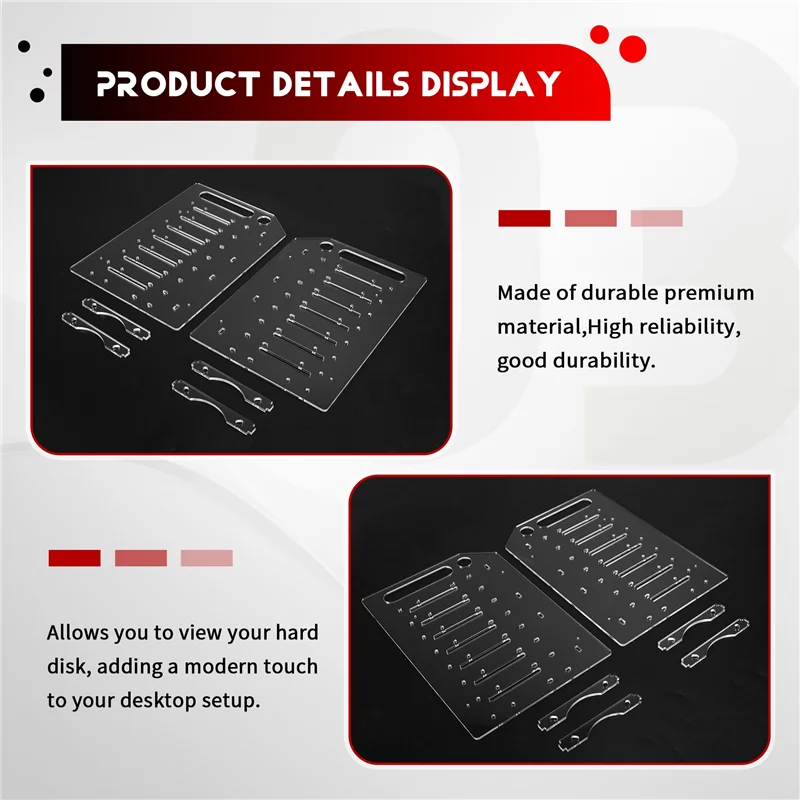 PRODUCT DETAILS DISPLAY

Made of durable premium material,High reliability, good durability.

Allows you to view your hard disk, adding a modern touch to your desktop setup.